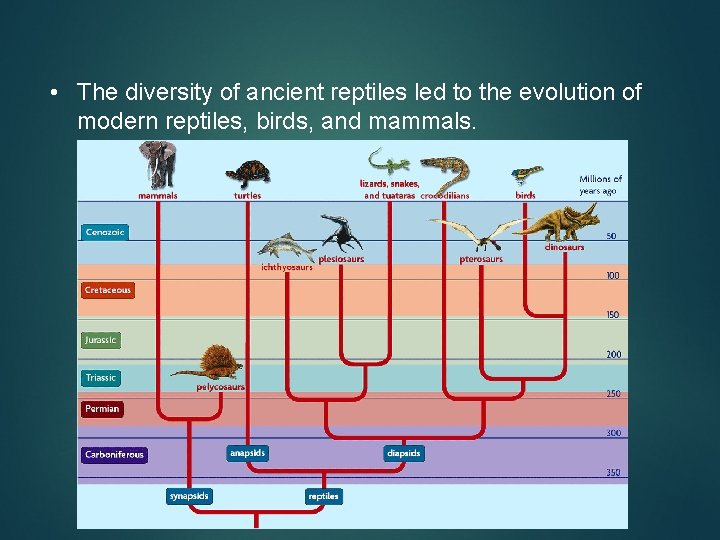 • The diversity of ancient reptiles led to the evolution of modern reptiles, birds, and mammals.

mammals
turtles
lizards, snakes, and tuataras
crocodilians
birds
Millions of years ago

Cenozoic
Cretaceous
Jurassic
Triassic
Permian
Carboniferous

ichthyosaurs
plesiosaurs
pterosaurs
dinosaurs
pelycosaurs
anapsids
diapsids
synapsids
reptiles

50
100
150
200
250
300
350